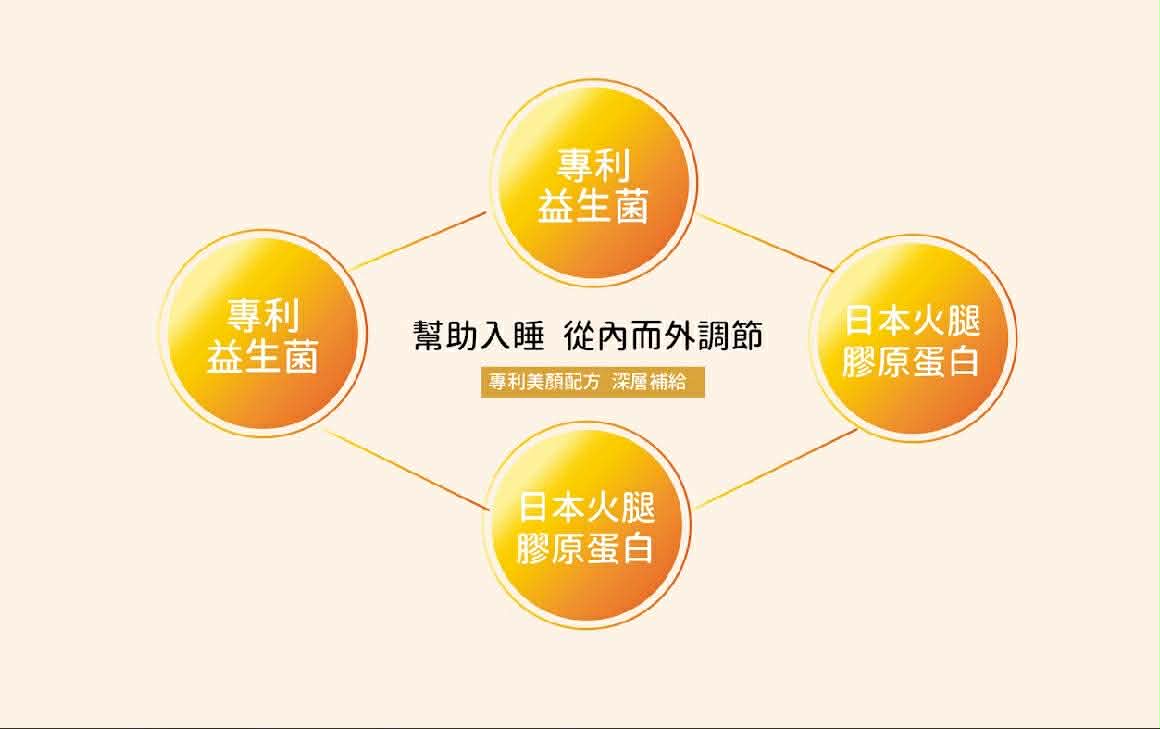 專利
益生菌

專利
益生菌

幫助入睡 從內而外調節

專利美顏配方 深層補給

日本火腿
膠原蛋白

日本火腿
膠原蛋白